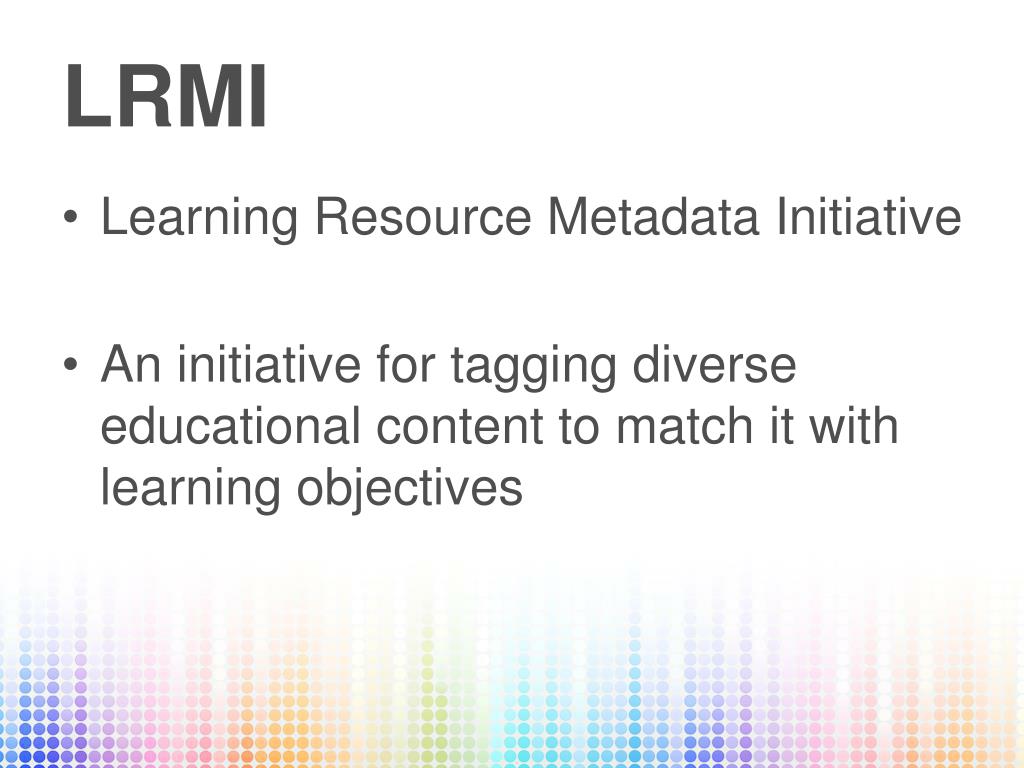 LRMI

• Learning Resource Metadata Initiative

• An initiative for tagging diverse educational content to match it with learning objectives